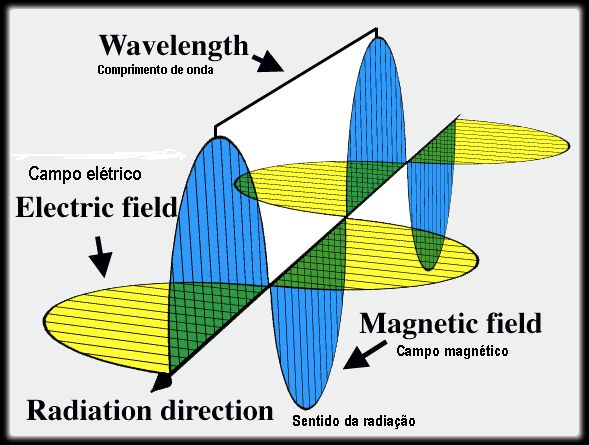 Wavelength
Comprimento de onda

Campo elétrico
Electric field

Magnetic field
Campo magnético

Radiation direction
Sentido da radiação